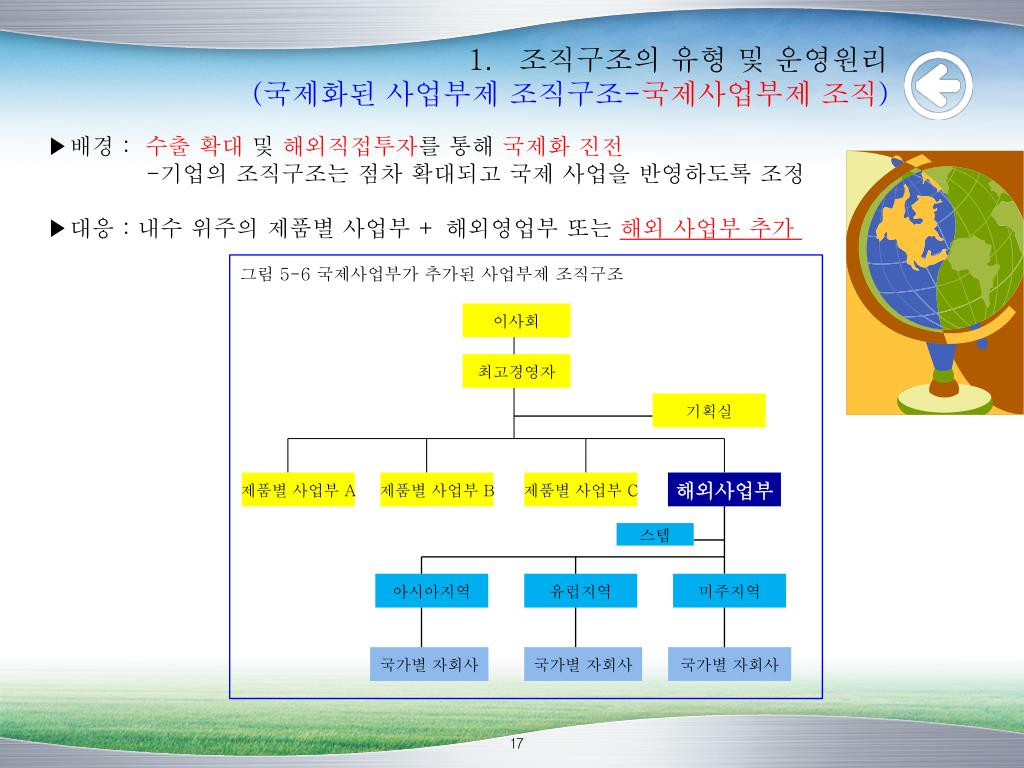 1. 조직구조의 유형 및 운영원리
(국제화된 사업부제 조직구조-국제사업부제 조직)

▶배경 : 수출 확대 및 해외직접투자를 통해 국제화 진전
-기업의 조직구조는 점차 확대되고 국제 사업을 반영하도록 조정

▶대응 : 내수 위주의 제품별 사업부 + 해외영업부 또는 해외 사업부 추가

그림 5-6 국제사업부가 추가된 사업부제 조직구조

이사회

최고경영자

기획실

제품별 사업부 A

제품별 사업부 B

제품별 사업부 C

해외사업부

스텝

아시아지역

유럽지역

미주지역

국가별 자회사

국가별 자회사

국가별 자회사

17